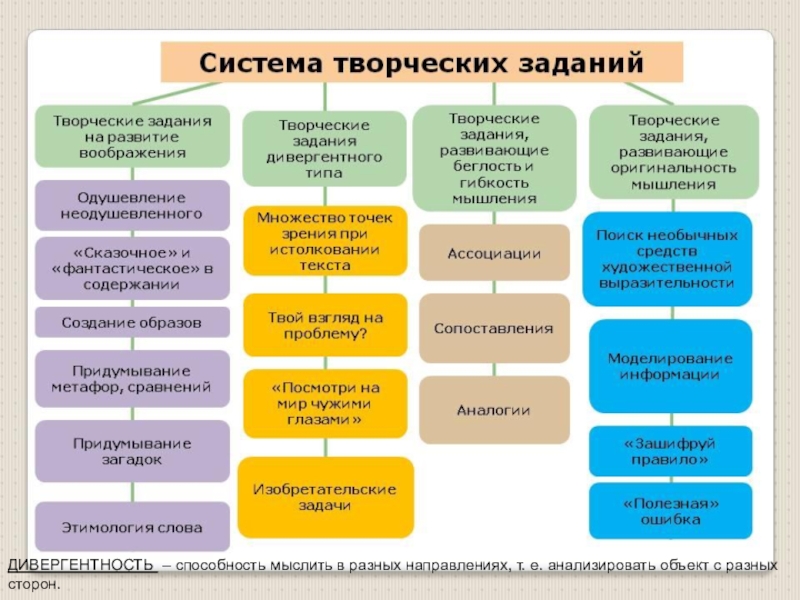 Система творческих заданий

Творческие задания на развитие воображения

Одушевление неодушевленного

«Сказочное» и «фантастическое» в содержании

Создание образов

Придумывание метафор, сравнений

Придумывание загадок

Этимология слова

Творческие задания дивергентного типа

Множество точек зрения при истолковании текста

Твой взгляд на проблему?

«Посмотри на мир чужими глазами»

Изобретательские задачи

Творческие задания, развивающие беглость и гибкость мышления

Ассоциации

Сопоставления

Аналогии

Творческие задания, развивающие оригинальность мышления

Поиск необычных средств художественной выразительности

Моделирование информации

«Зашифруй правило»

«Полезная» ошибка

ДИВЕРГЕНТНОСТЬ – способность мыслить в разных направлениях, т. е. анализировать объект с разных сторон.